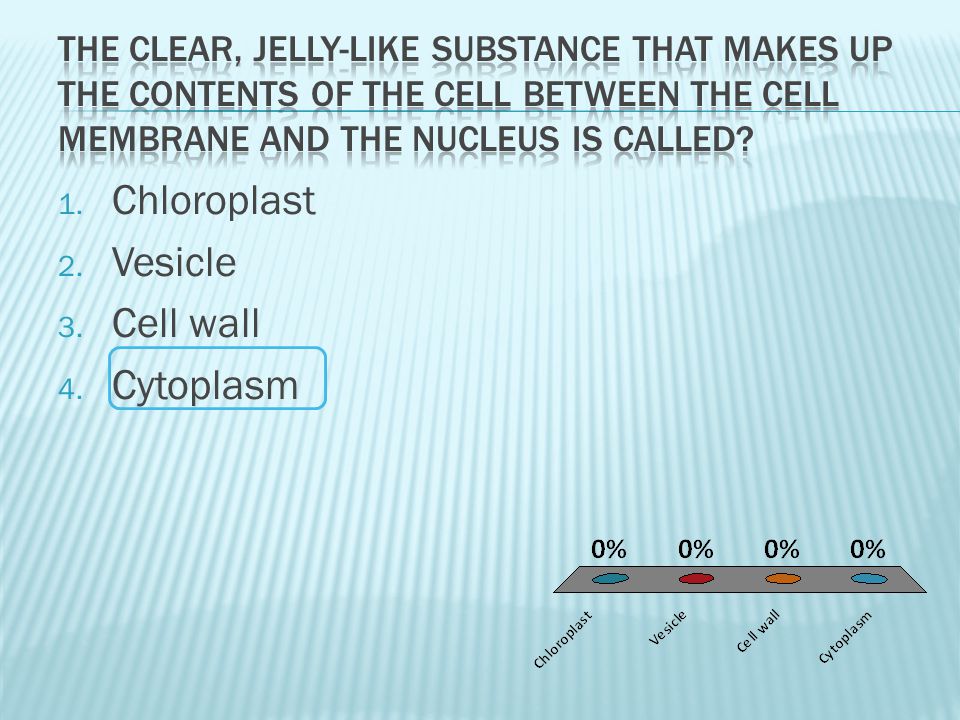 THE CLEAR, JELLY-LIKE SUBSTANCE THAT MAKES UP THE CONTENTS OF THE CELL BETWEEN THE CELL MEMBRANE AND THE NUCLEUS IS CALLED?

1. Chloroplast
2. Vesicle
3. Cell wall
4. Cytoplasm

0%
0%
0%
0%

Chloroplast
Vesicle
Cell wall
Cytoplasm